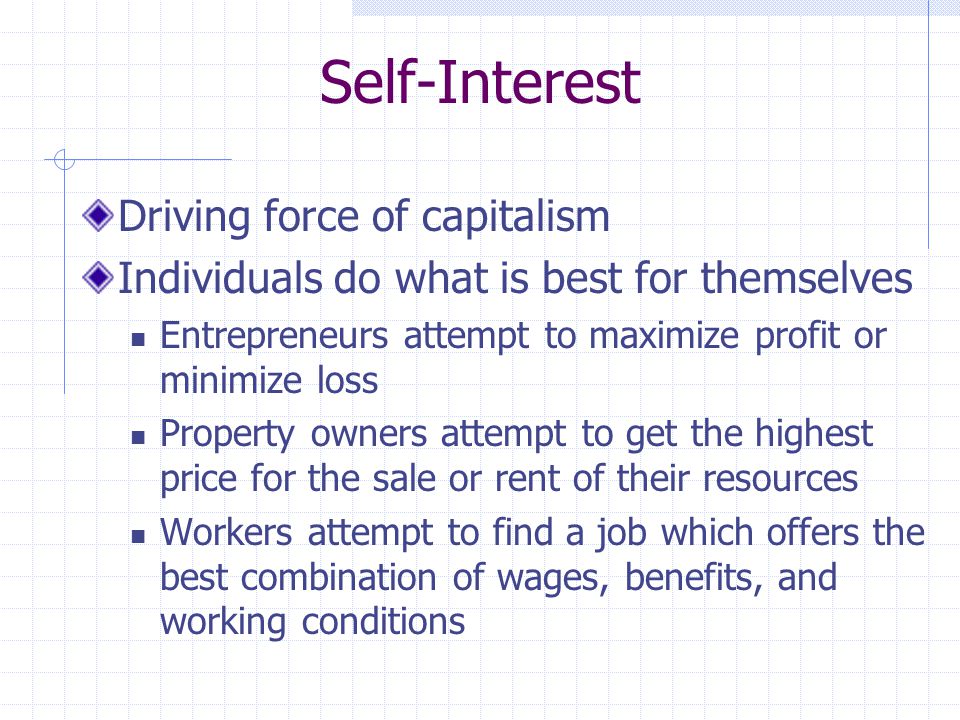 Self-Interest

Driving force of capitalism

Individuals do what is best for themselves

Entrepreneurs attempt to maximize profit or minimize loss

Property owners attempt to get the highest price for the sale or rent of their resources

Workers attempt to find a job which offers the best combination of wages, benefits, and working conditions